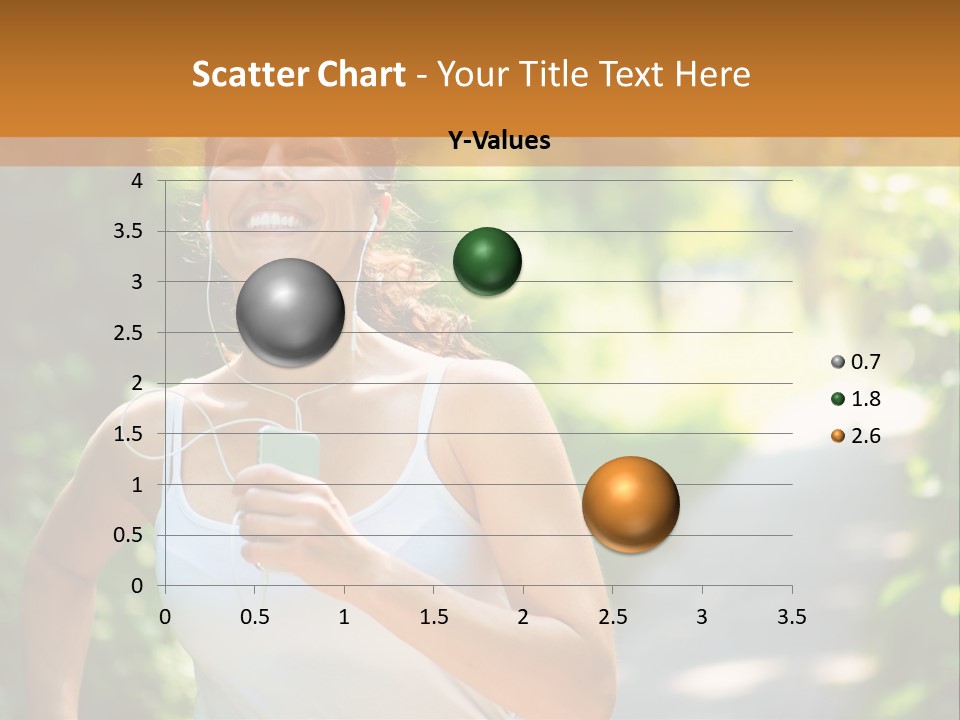 Scatter Chart - Your Title Text Here

Y-Values

4
3.5
3
2.5
2
1.5
1
0.5
0

0 0.5 1 1.5 2 2.5 3 3.5

0.7
1.8
2.6